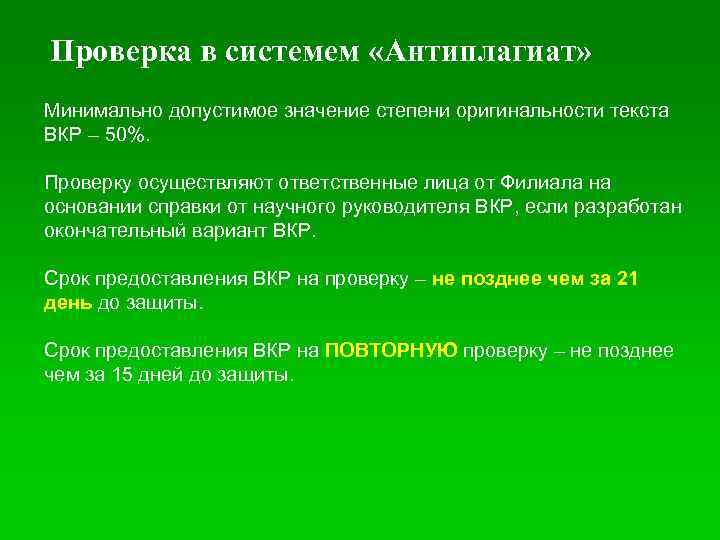 Проверка в системем «Антиплагиат»

Минимально допустимое значение степени оригинальности текста ВКР – 50%.

Проверку осуществляют ответственные лица от Филиала на основании справки от научного руководителя ВКР, если разработан окончательный вариант ВКР.

Срок предоставления ВКР на проверку – не позднее чем за 21 день до защиты.

Срок предоставления ВКР на ПОВТОРНУЮ проверку – не позднее чем за 15 дней до защиты.